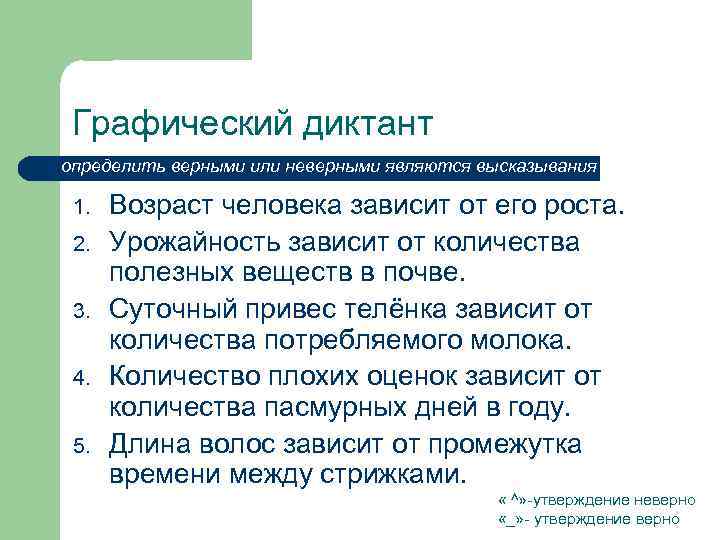 Графический диктант

определить верными или неверными являются высказывания

1. Возраст человека зависит от его роста.
2. Урожайность зависит от количества полезных веществ в почве.
3. Суточный привес телёнка зависит от количества потребляемого молока.
4. Количество плохих оценок зависит от количества пасмурных дней в году.
5. Длина волос зависит от промежутка времени между стрижками.

« ^»-утверждение неверно
«_»- утверждение верно